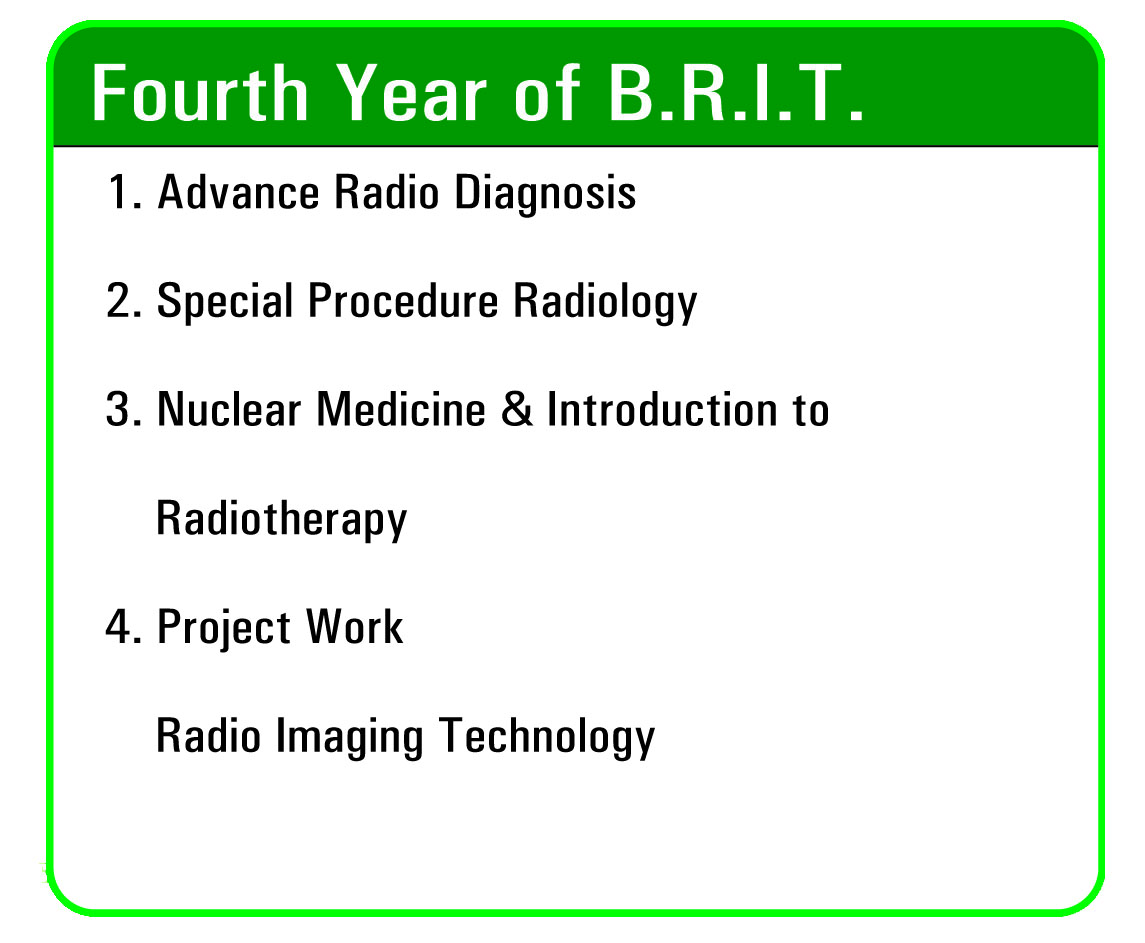 Fourth Year of B.R.I.T.

1. Advance Radio Diagnosis

2. Special Procedure Radiology

3. Nuclear Medicine & Introduction to Radiotherapy

4. Project Work

Radio Imaging Technology